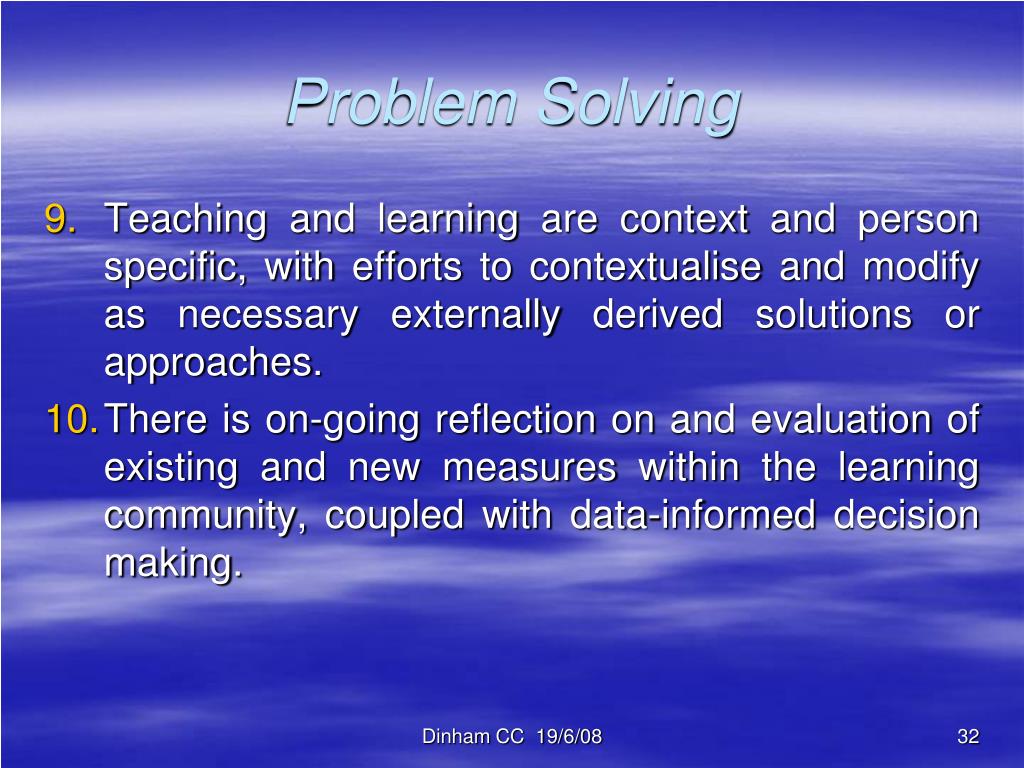 Problem Solving

9. Teaching and learning are context and person specific, with efforts to contextualise and modify as necessary externally derived solutions or approaches.

10. There is on-going reflection on and evaluation of existing and new measures within the learning community, coupled with data-informed decision making.

Dinham CC 19/6/08

32